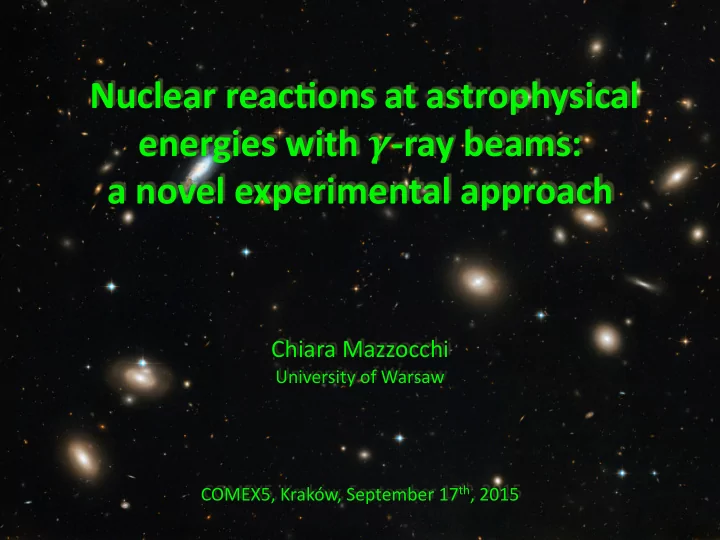 Nuclear reactions at astrophysical energies with $\gamma$-ray beams: a novel experimental approach

Chiara Mazzocchi
University of Warsaw

COMEX5, Kraków, September 17$^{th}$, 2015